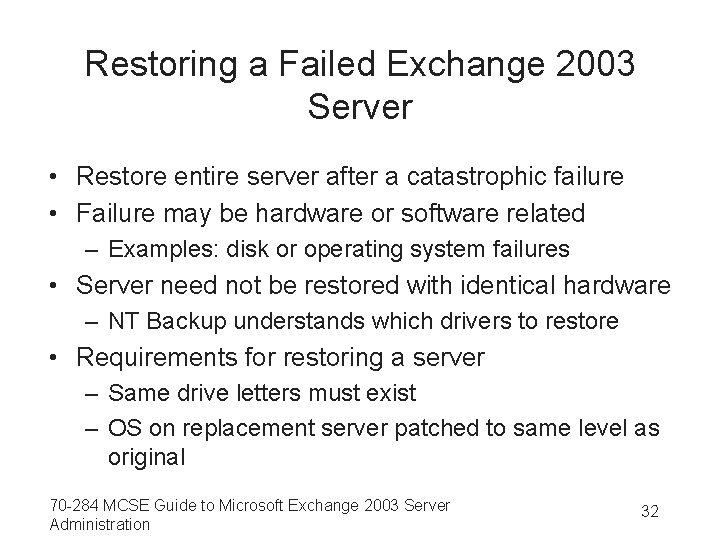 Restoring a Failed Exchange 2003 Server

• Restore entire server after a catastrophic failure
• Failure may be hardware or software related
  – Examples: disk or operating system failures
• Server need not be restored with identical hardware
  – NT Backup understands which drivers to restore
• Requirements for restoring a server
  – Same drive letters must exist
  – OS on replacement server patched to same level as original

70-284 MCSE Guide to Microsoft Exchange 2003 Server Administration

32